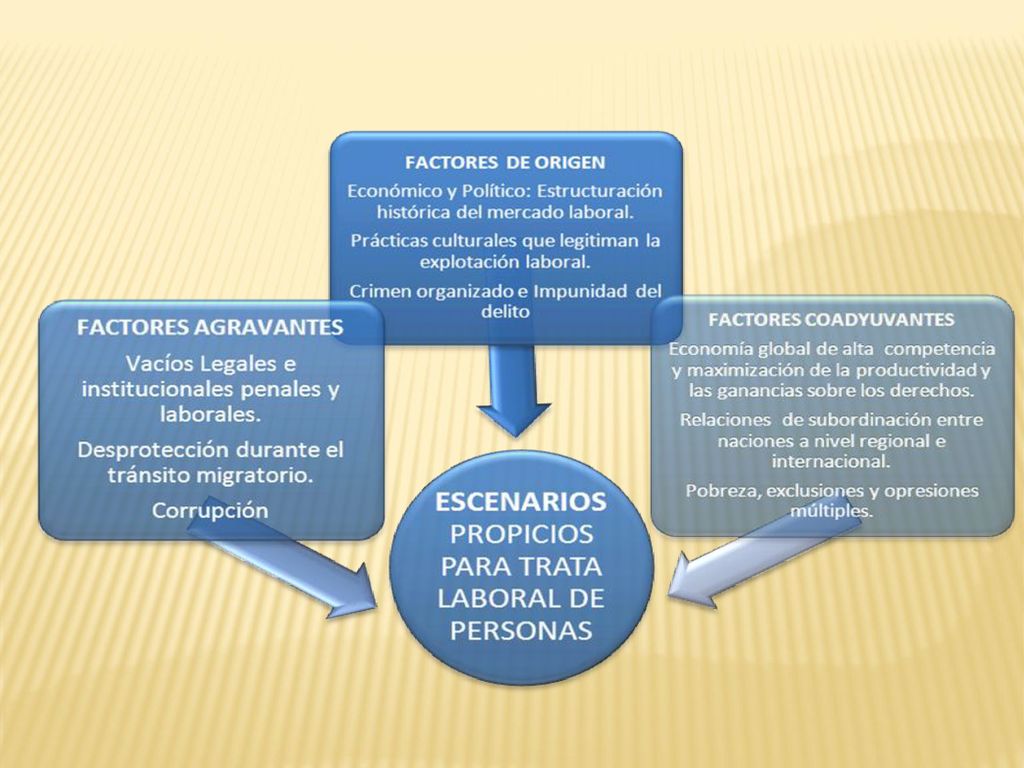 FACTORES DE ORIGEN

Económico y Político: Estructuración histórica del mercado laboral.

Prácticas culturales que legitiman la explotación laboral.

Crimen organizado e Impunidad del delito

FACTORES AGRAVANTES

Vacíos Legales e institucionales penales y laborales.

Desprotección durante el tránsito migratorio.

Corrupción

FACTORES COADYUVANTES

Economía global de alta competencia y maximización de la productividad y las ganancias sobre los derechos.

Relaciones de subordinación entre naciones a nivel regional e internacional.

Pobreza, exclusiones y opresiones múltiples.

ESCENARIOS PROPICIOS PARA TRATA LABORAL DE PERSONAS